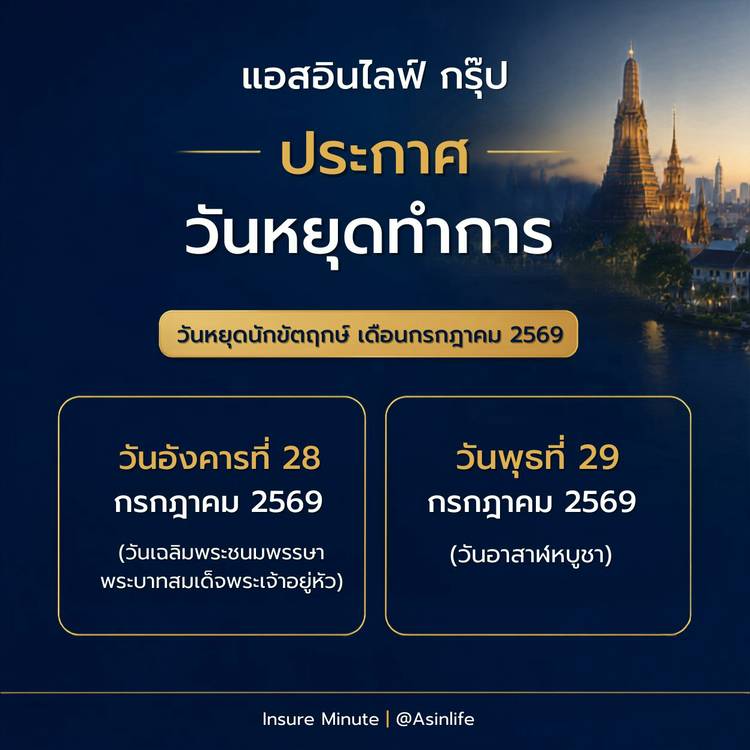 แอสอินไลฟ์ กรุ๊ป

ประกาศ

วันหยุดทำการ

วันหยุดนักขัตฤกษ์ เดือนกรกฎาคม 2569

วันอังคารที่ 28
กรกฎาคม 2569
(วันเฉลิมพระชนมพรรษา พระบาทสมเด็จพระเจ้าอยู่หัว)

วันพุธที่ 29
กรกฎาคม 2569
(วันอาสาฬหบูชา)

Insure Minute | @Asinlife